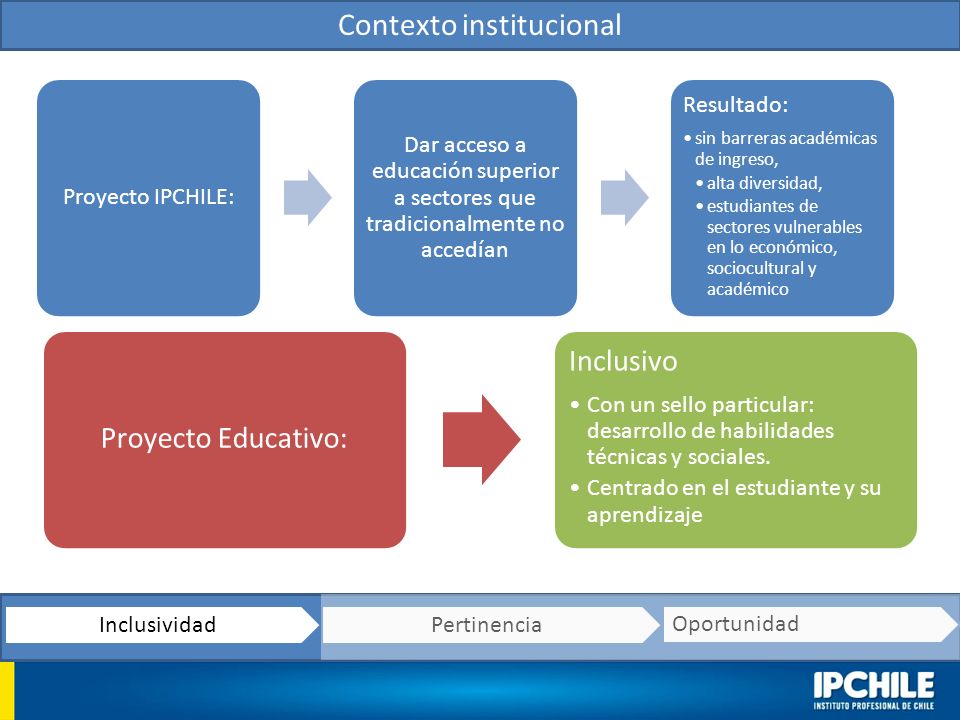 Contexto institucional

Proyecto IPCHILE:

Dar acceso a educación superior a sectores que tradicionalmente no accedían

Resultado:
• sin barreras académicas de ingreso,
• alta diversidad,
• estudiantes de sectores vulnerables en lo económico, sociocultural y académico

Proyecto Educativo:

Inclusivo
• Con un sello particular: desarrollo de habilidades técnicas y sociales.
• Centrado en el estudiante y su aprendizaje

Inclusividad

Pertinencia

Oportunidad

IPCHILE
INSTITUTO PROFESIONAL DE CHILE